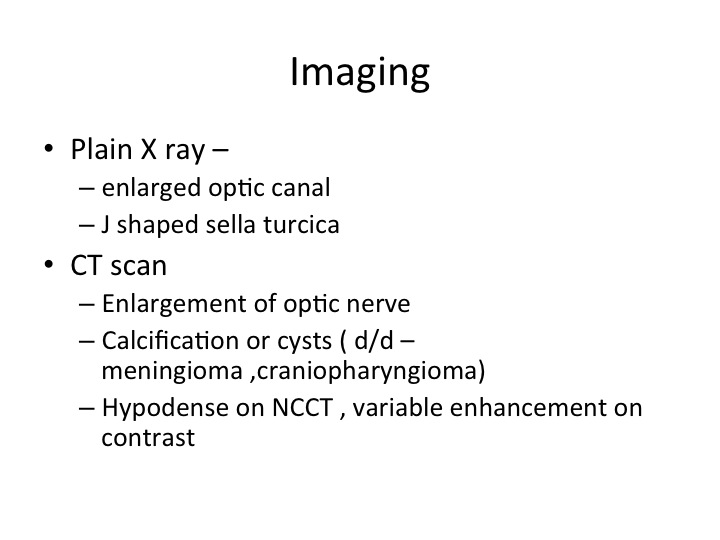 Imaging

• Plain X ray –
  – enlarged optic canal
  – J shaped sella turcica
• CT scan
  – Enlargement of optic nerve
  – Calcification or cysts ( d/d – meningioma ,craniopharyngioma)
  – Hypodense on NCCT , variable enhancement on contrast